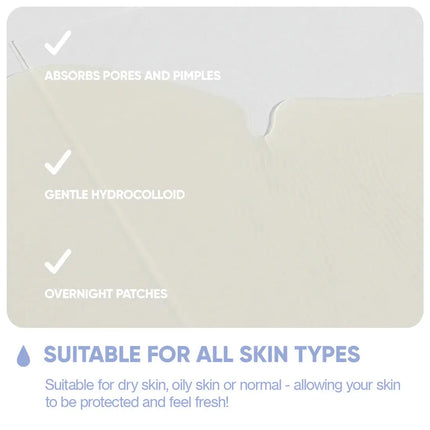 ABSORBS PORES AND PIMPLES

GENTLE HYDROCOLLOID

OVERNIGHT PATCHES

SUITABLE FOR ALL SKIN TYPES

Suitable for dry skin, oily skin or normal - allowing your skin to be protected and feel fresh!